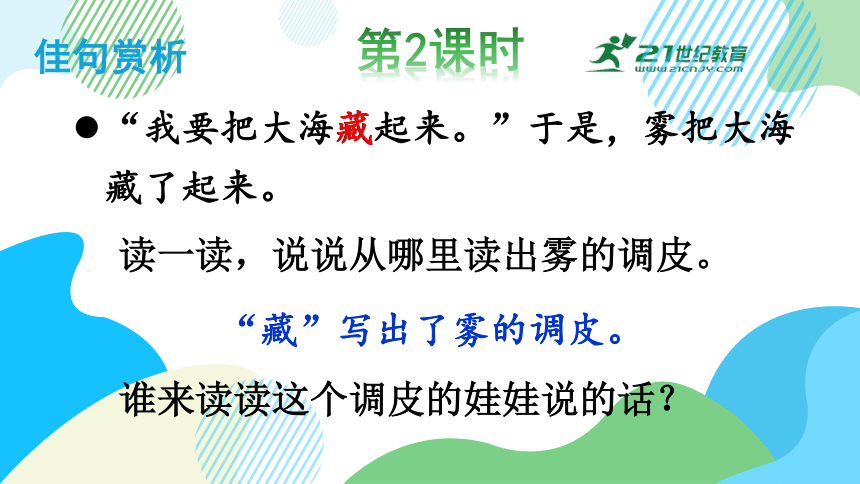 佳句赏析

第2课时

21世纪教育
www.21cnjy.com

● “我要把大海藏起来。”于是，雾把大海藏了起来。

读一读，说说从哪里读出雾的调皮。

“藏”写出了雾的调皮。

谁来读读这个调皮的娃娃说的话？